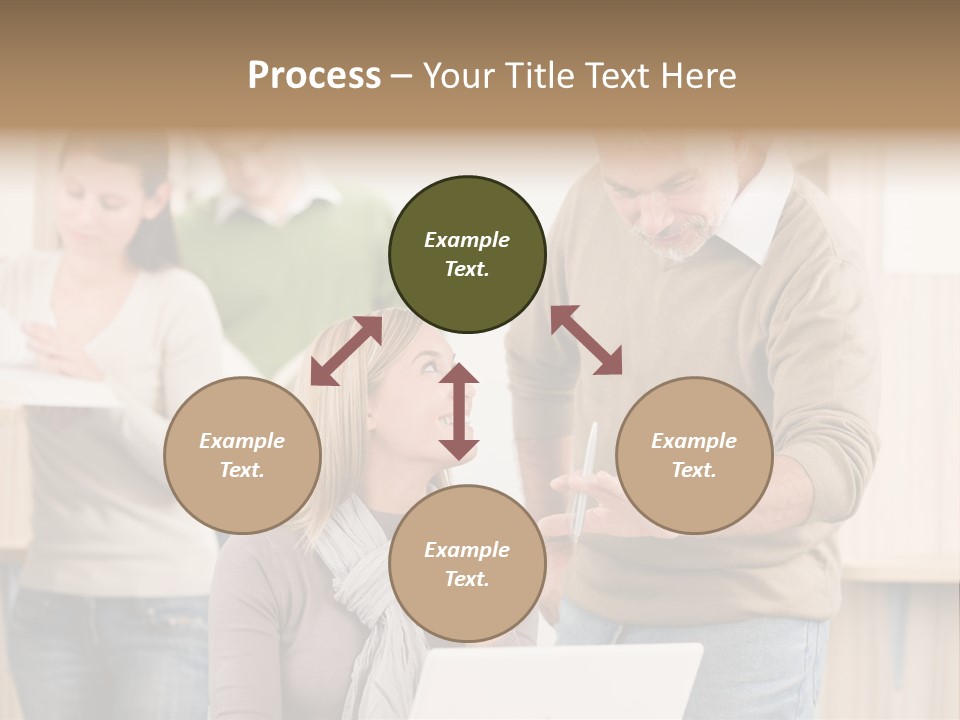 Process – Your Title Text Here

Example Text.

Example Text.

Example Text.

Example Text.